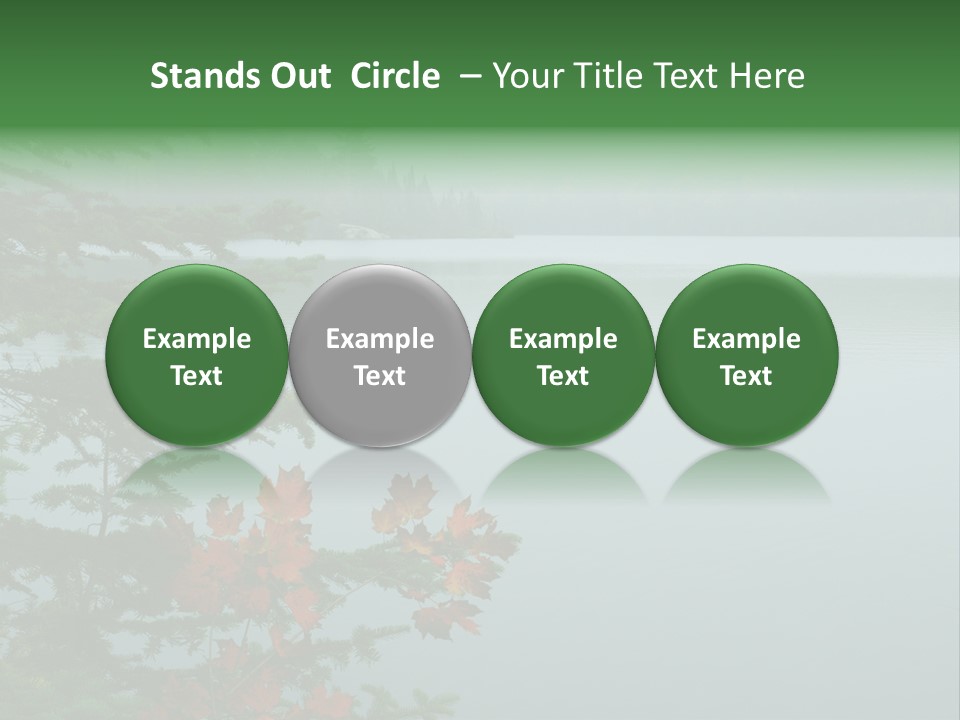 Stands Out Circle – Your Title Text Here

Example Text

Example Text

Example Text

Example Text